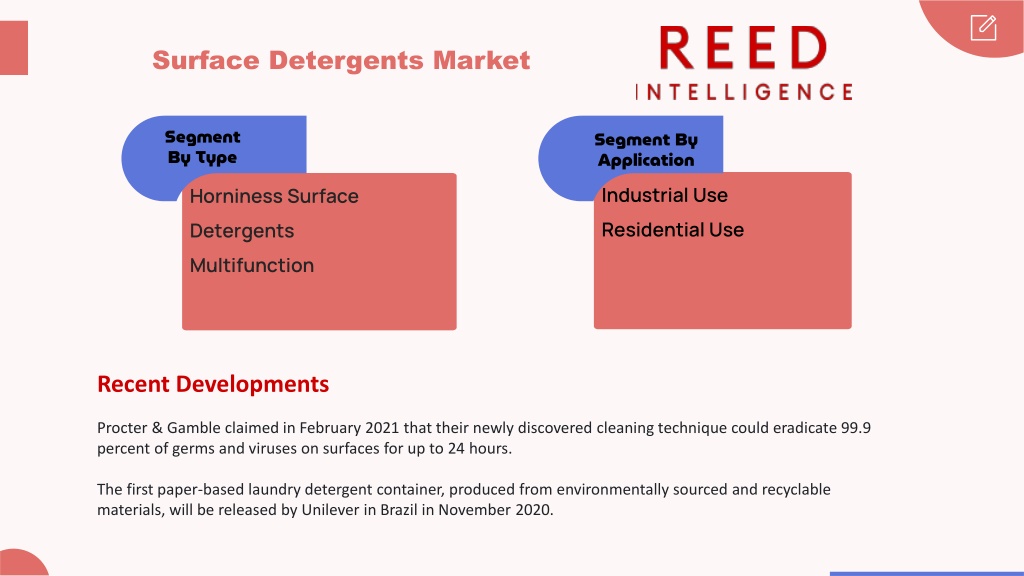 Surface Detergents Market

REED
INTELLIGENCE

Segment By Type

Horniness Surface
Detergents
Multifunction

Segment By Application

Industrial Use
Residential Use

Recent Developments

Procter & Gamble claimed in February 2021 that their newly discovered cleaning technique could eradicate 99.9 percent of germs and viruses on surfaces for up to 24 hours.

The first paper-based laundry detergent container, produced from environmentally sourced and recyclable materials, will be released by Unilever in Brazil in November 2020.